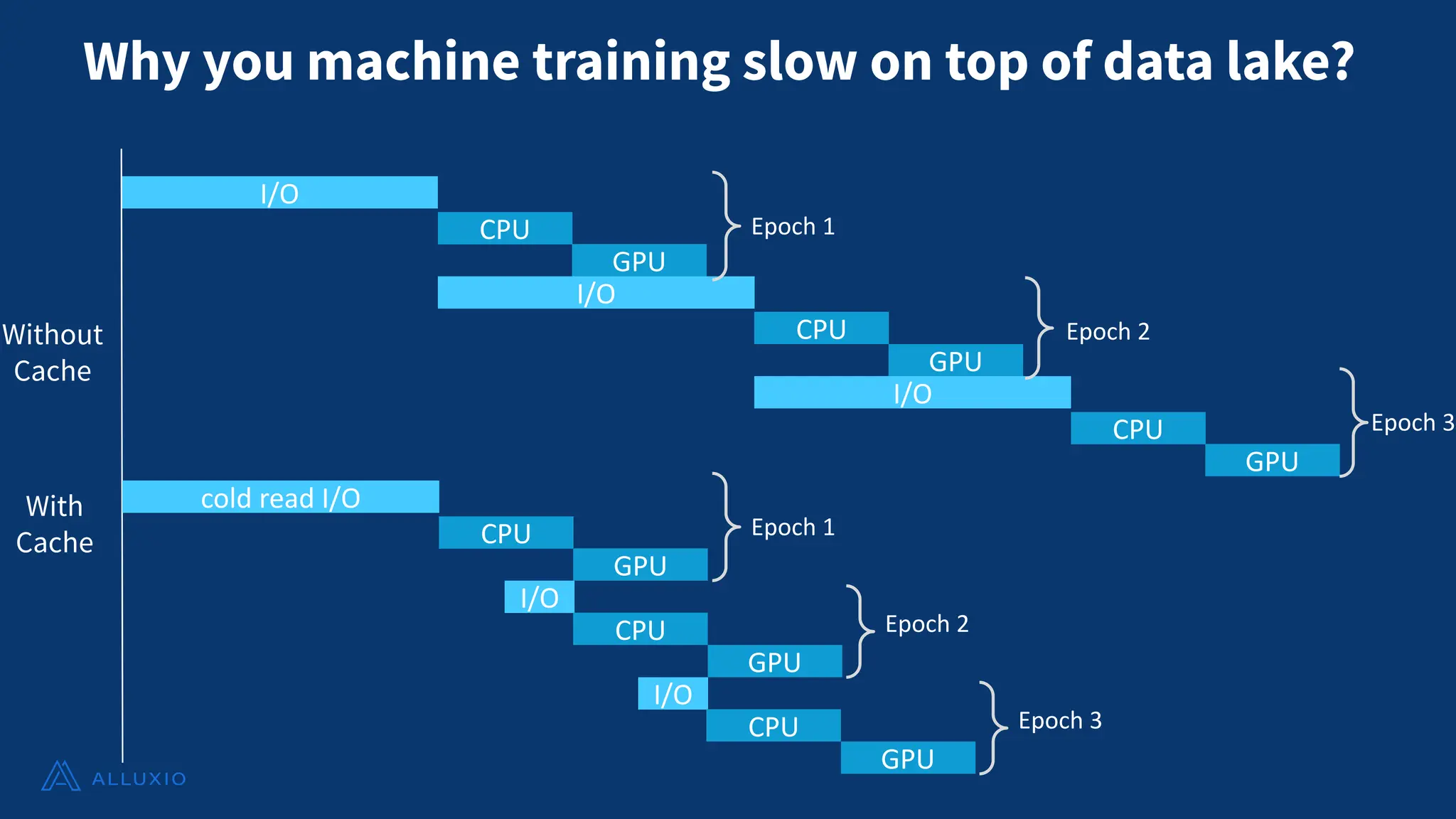 Why you machine training slow on top of data lake?

Without Cache

I/O

CPU

GPU

Epoch 1

I/O

CPU

GPU

Epoch 2

I/O

CPU

GPU

Epoch 3

With Cache

cold read I/O

CPU

GPU

Epoch 1

I/O

CPU

GPU

Epoch 2

I/O

CPU

GPU

Epoch 3

ALLUXIO